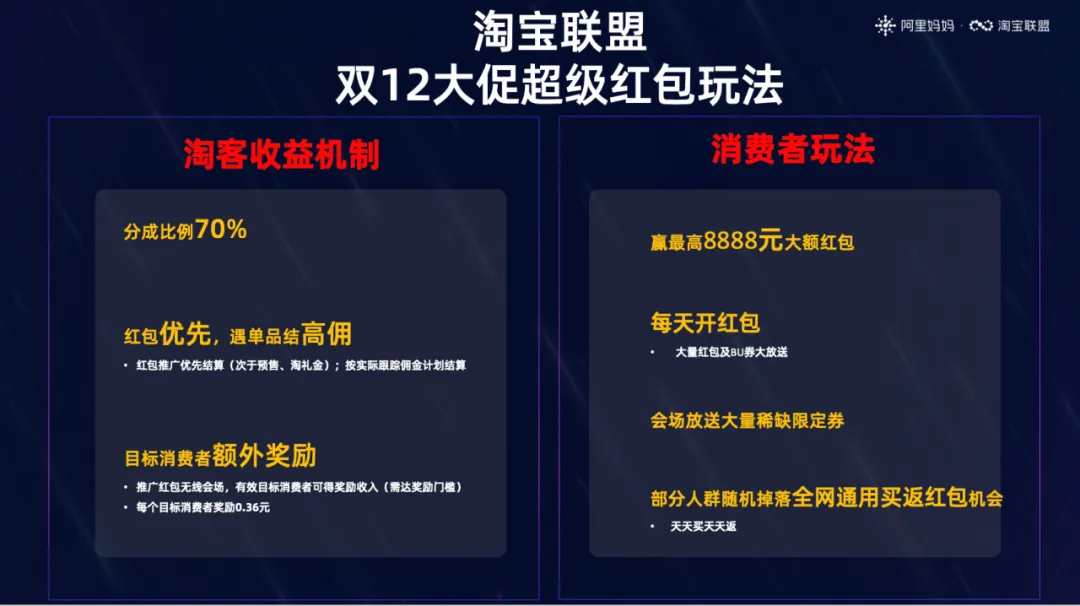 淘宝联盟
双12大促超级红包玩法

阿里妈妈 · 淘宝联盟

淘客收益机制

分成比例70%

红包优先，遇单品结高佣

• 红包推广优先结算（次于预售、淘礼金）；按实际跟踪佣金计划结算

目标消费者额外奖励

• 推广红包无线会场，有效目标消费者可得奖励收入（需达奖励门槛）
• 每个目标消费者奖励0.36元

消费者玩法

赢最高8888元大额红包

每天开红包

• 大量红包及BU券大放送

会场放送大量稀缺限定券

部分人群随机掉落全网通用买返红包机会

• 天天买天天返